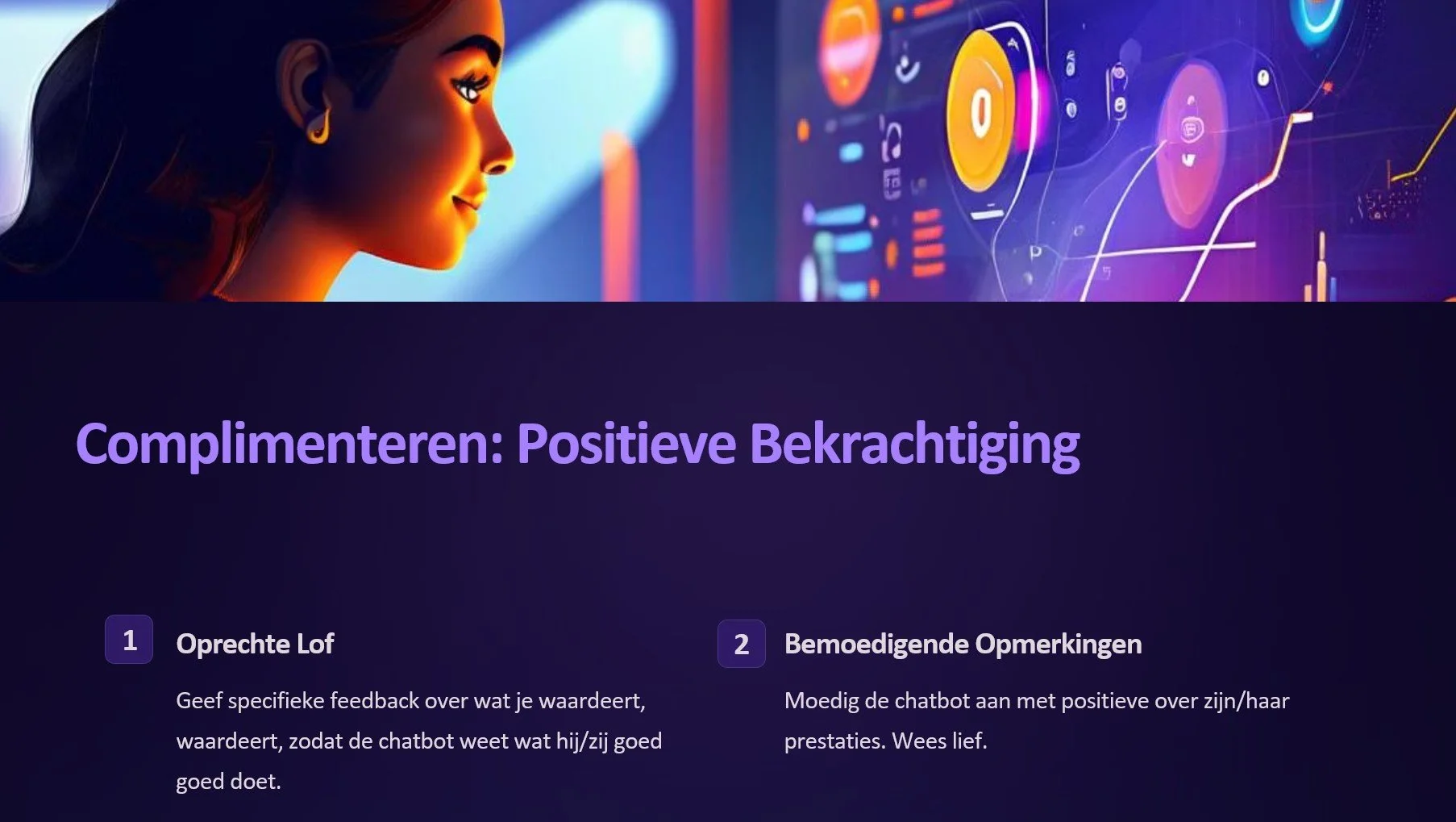 Complimenteren: Positieve Bekrachtiging

1

Oprechte Lof

Geef specifieke feedback over wat je waardeert, waardeert, zodat de chatbot weet wat hij/zij goed goed doet.

2

Bemoedigende Opmerkingen

Moedig de chatbot aan met positieve over zijn/haar prestaties. Wees lief.